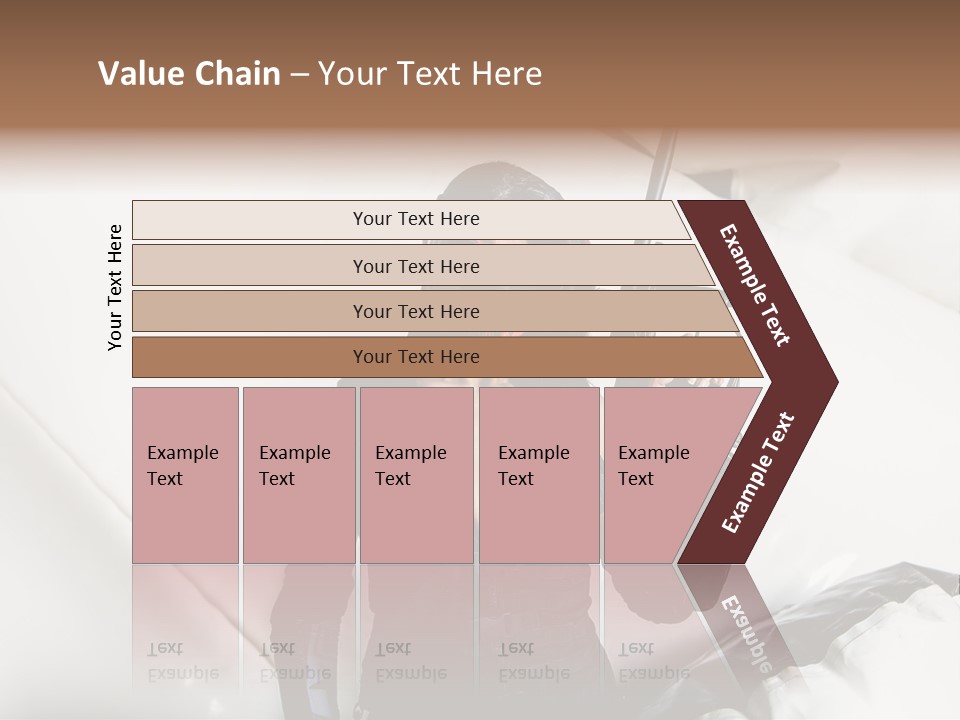 Value Chain – Your Text Here

Your Text Here

Your Text Here

Your Text Here

Your Text Here

Your Text Here

Example Text

Example Text

Example Text

Example Text

Example Text

Example Text

Example Text